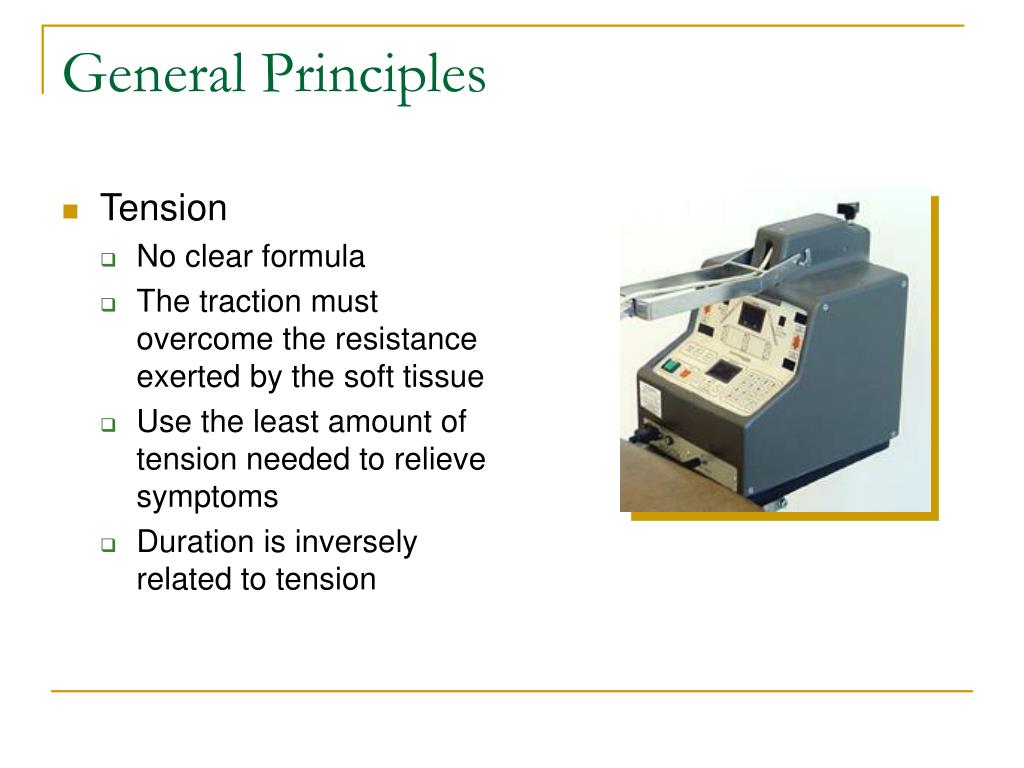 General Principles

Tension

No clear formula

The traction must overcome the resistance exerted by the soft tissue

Use the least amount of tension needed to relieve symptoms

Duration is inversely related to tension